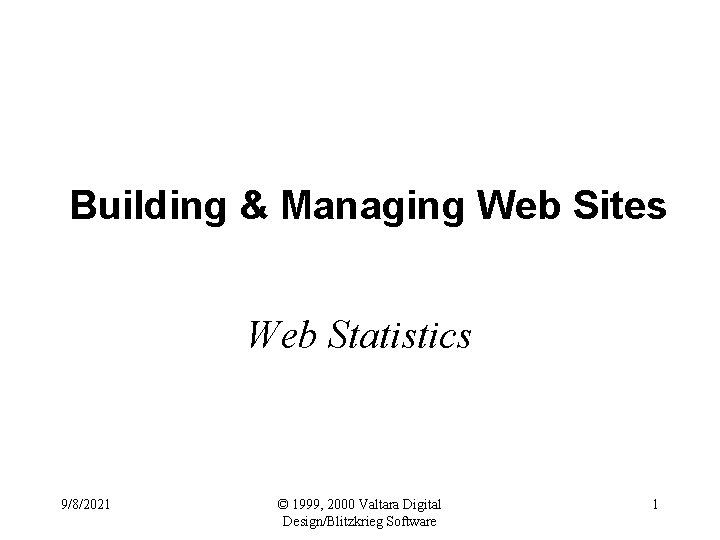 Building & Managing Web Sites

Web Statistics

9/8/2021

© 1999, 2000 Valtara Digital Design/Blitzkrieg Software

1